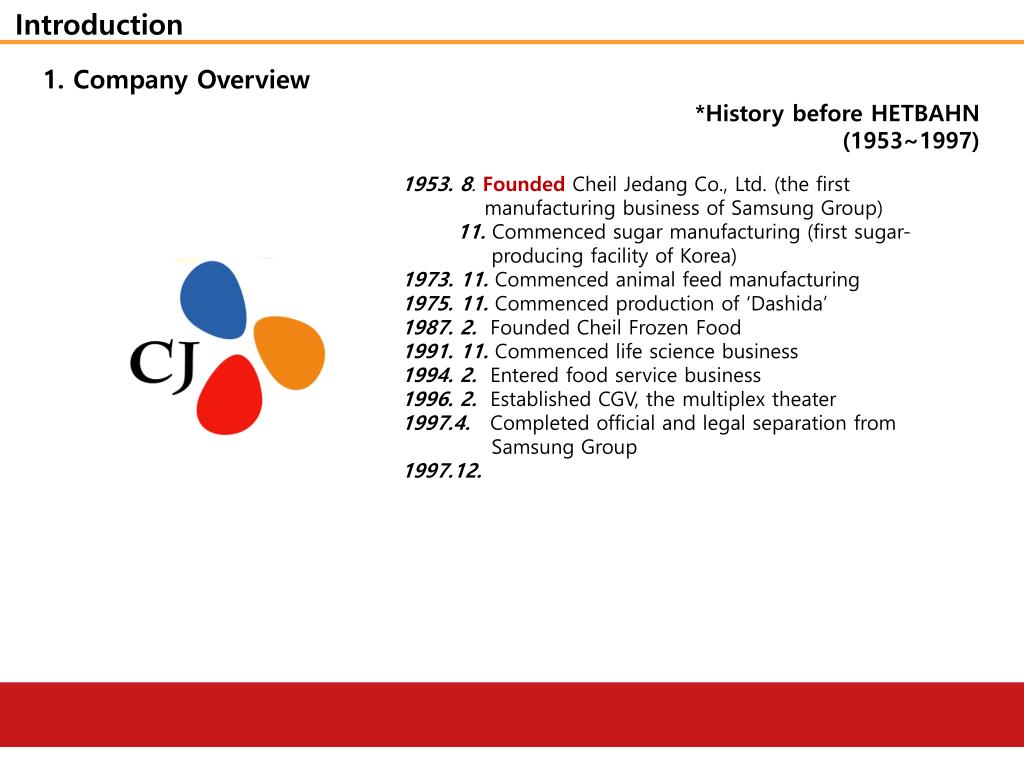 Introduction

1. Company Overview

*History before HETBAHN (1953~1997)

CJ

1953. 8. Founded Cheil Jedang Co., Ltd. (the first manufacturing business of Samsung Group)
11. Commenced sugar manufacturing (first sugar-producing facility of Korea)
1973. 11. Commenced animal feed manufacturing
1975. 11. Commenced production of 'Dashida'
1987. 2. Founded Cheil Frozen Food
1991. 11. Commenced life science business
1994. 2. Entered food service business
1996. 2. Established CGV, the multiplex theater
1997.4. Completed official and legal separation from Samsung Group
1997.12.